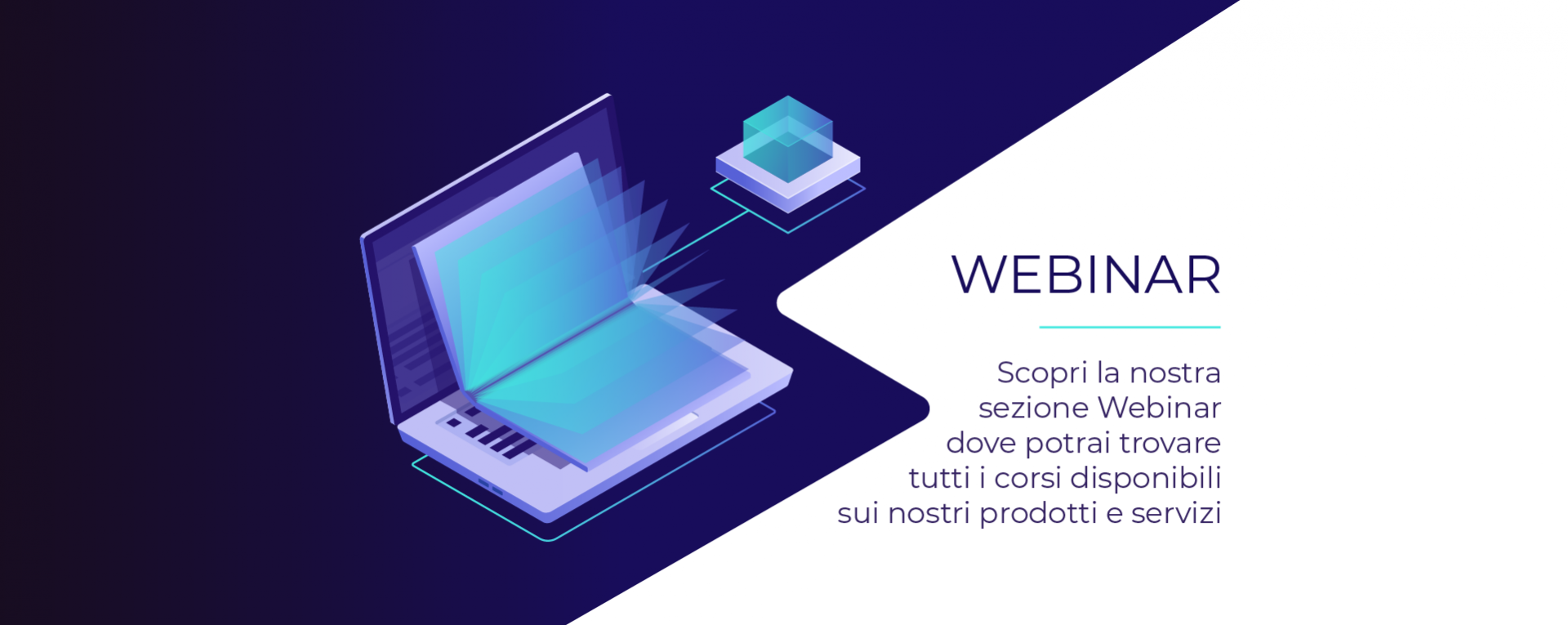 WEBINAR

Scopri la nostra sezione Webinar dove potrai trovare tutti i corsi disponibili sui nostri prodotti e servizi